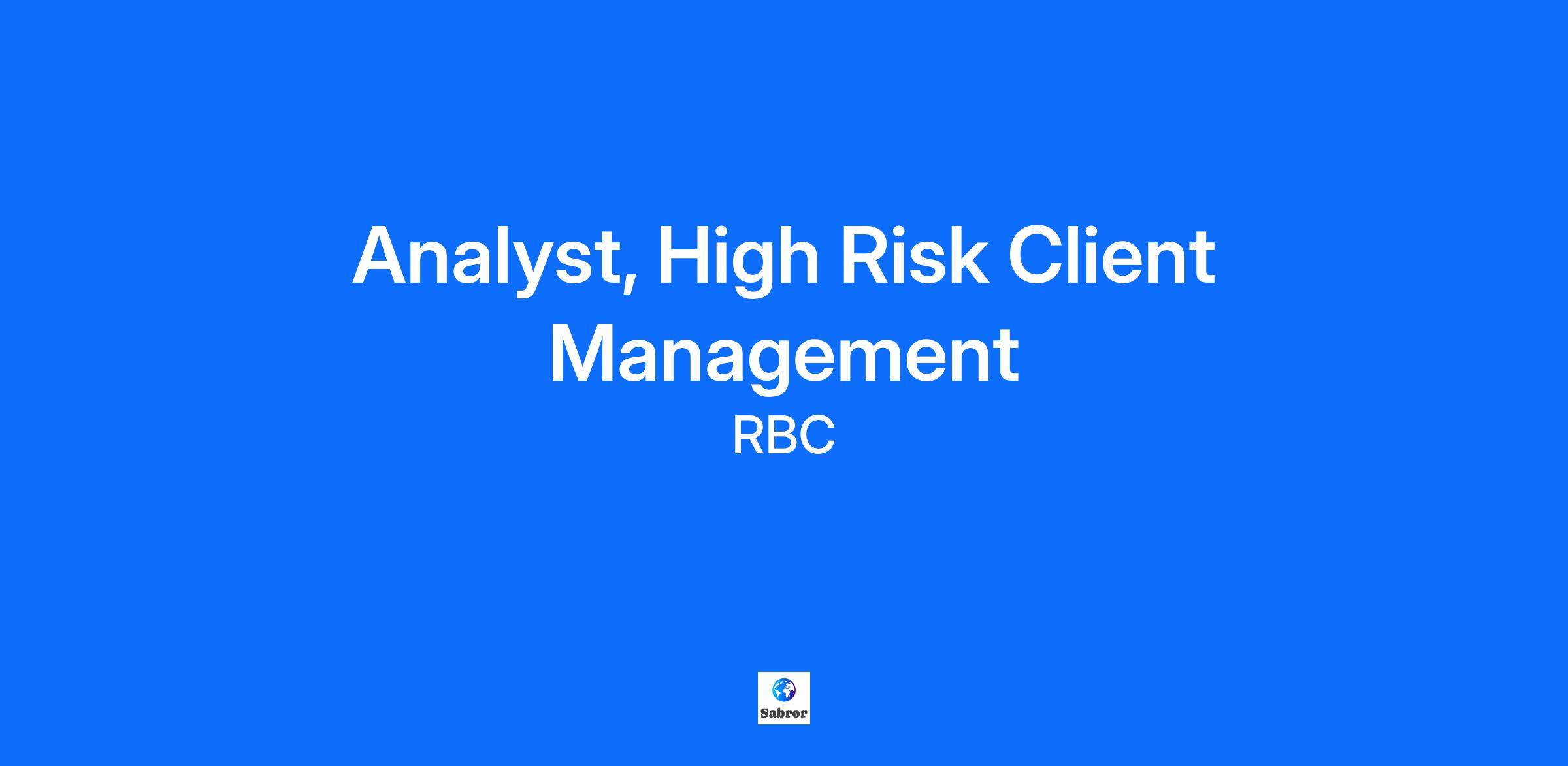 Analyst, High Risk Client Management

RBC

Sabror